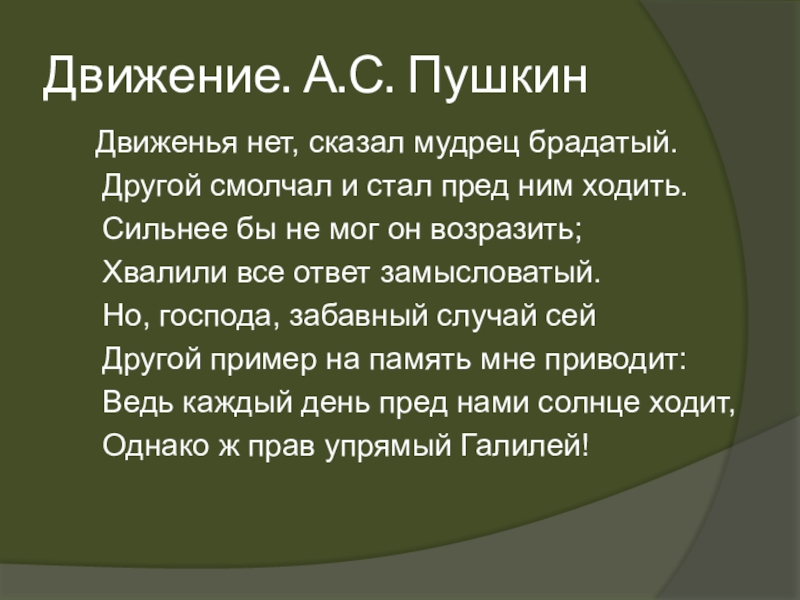 Движение. А.С. Пушкин

Движенья нет, сказал мудрец брадатый.
Другой смолчал и стал пред ним ходить.
Сильнее бы не мог он возразить;
Хвалили все ответ замысловатый.
Но, господа, забавный случай сей
Другой пример на память мне приводит:
Ведь каждый день пред нами солнце ходит,
Однако ж прав упрямый Галилей!